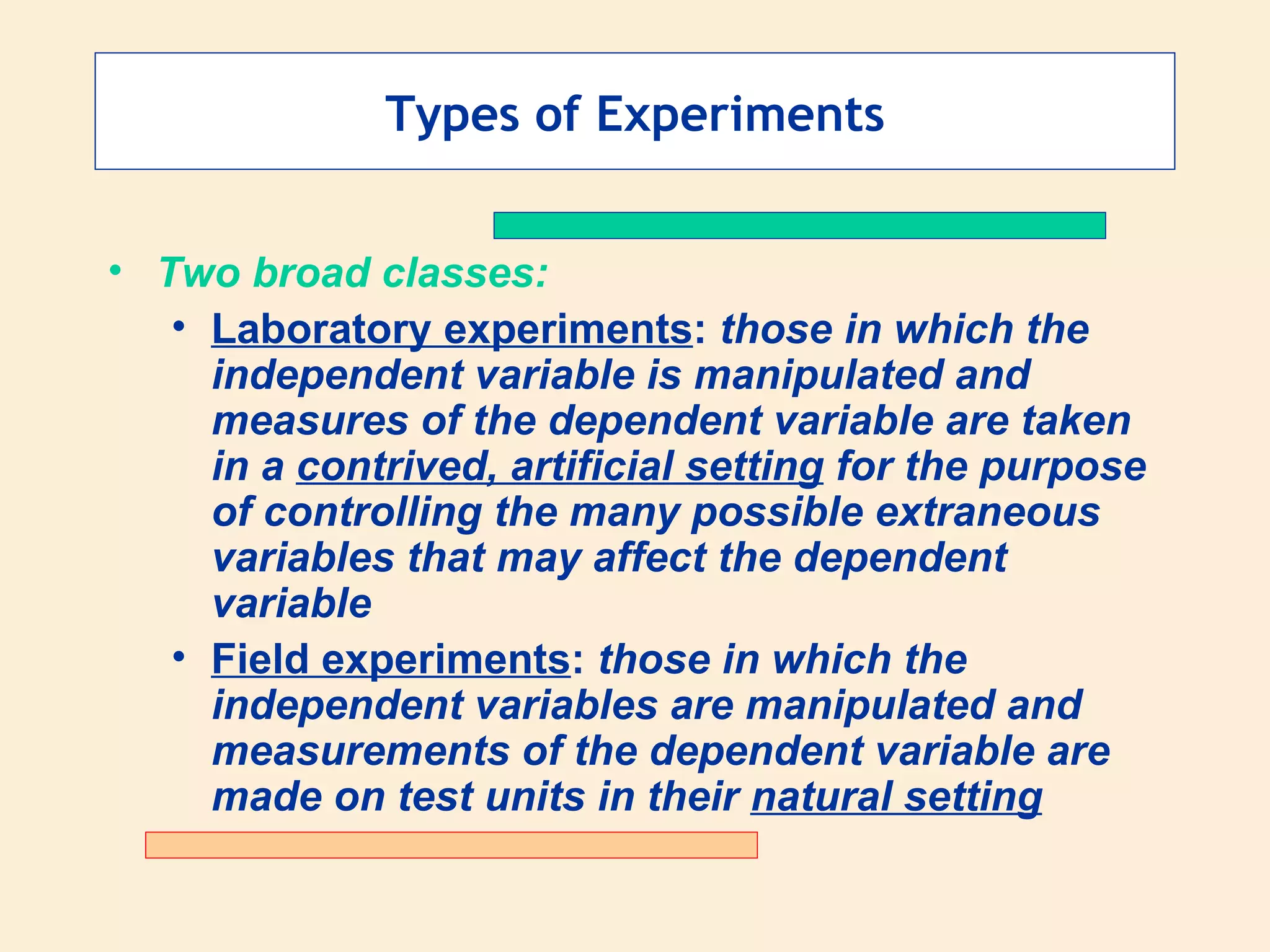 Types of Experiments

• Two broad classes:

• Laboratory experiments: those in which the independent variable is manipulated and measures of the dependent variable are taken in a contrived, artificial setting for the purpose of controlling the many possible extraneous variables that may affect the dependent variable

• Field experiments: those in which the independent variables are manipulated and measurements of the dependent variable are made on test units in their natural setting